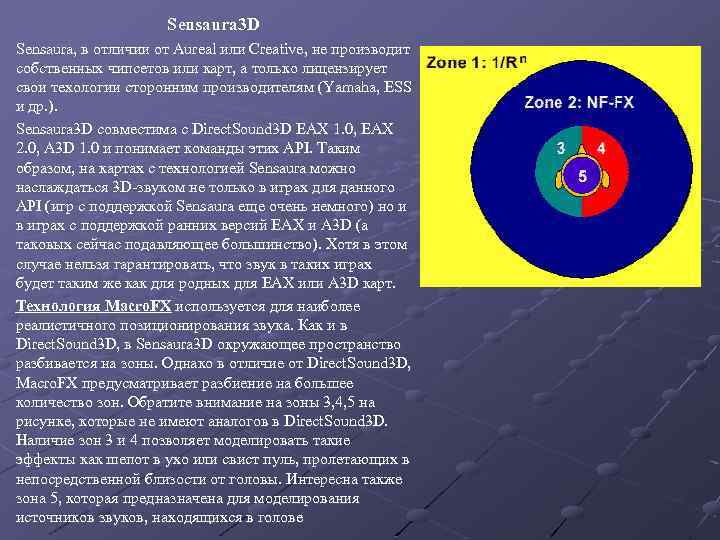 Sensaura3D

Sensaura, в отличии от Aureal или Creative, не производит собственных чипсетов или карт, а только лицензирует свои техологии сторонним производителям (Yamaha, ESS и др.).

Sensaura3D совместима с DirectSound3D EAX 1.0, EAX 2.0, A3D 1.0 и понимает команды этих API. Таким образом, на картах с технологией Sensaura можно наслаждаться 3D-звуком не только в играх для данного API (игр с поддержкой Sensaura еще очень немного) но и в играх с поддержкой ранних версий EAX и A3D (а таковых сейчас подавляющее большинство). Хотя в этом случае нельзя гарантировать, что звук в таких играх будет таким же как для родных для EAX или A3D карт.

Технология MacroFX используется для наиболее реалистичного позиционирования звука. Как и в DirectSound3D, в Sensaura3D окружающее пространство разбивается на зоны. Однако в отличие от DirectSound3D, MacroFX предусматривает разбиение на большее количество зон. Обратите внимание на зоны 3,4,5 на рисунке, которые не имеют аналогов в DirectSound3D. Наличие зон 3 и 4 позволяет моделировать такие эффекты как шепот в ухо или свист пуль, пролетающих в непосредственной близости от головы. Интересна также зона 5, которая предназначена для моделирования источников звуков, находящихся в голове

Zone 1: $1/R^n$
Zone 2: NF-FX
3
4
5